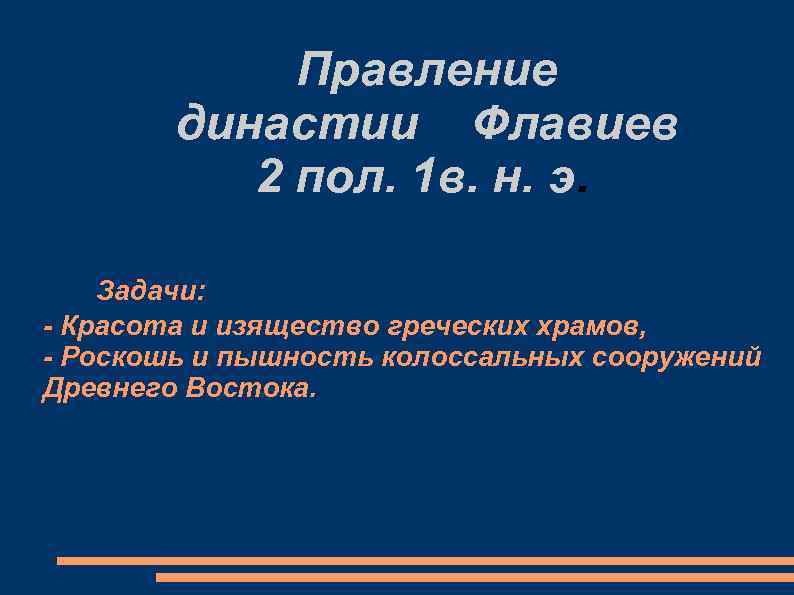 Правление династии Флавиев 2 пол. 1в. н. э.

Задачи:
- Красота и изящество греческих храмов,
- Роскошь и пышность колоссальных сооружений Древнего Востока.